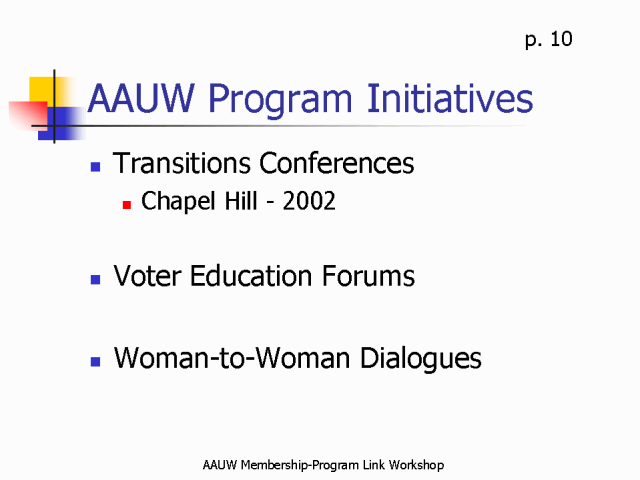 p. 10

AAUW Program Initiatives

- Transitions Conferences
  - Chapel Hill - 2002

- Voter Education Forums

- Woman-to-Woman Dialogues

AAUW Membership-Program Link Workshop